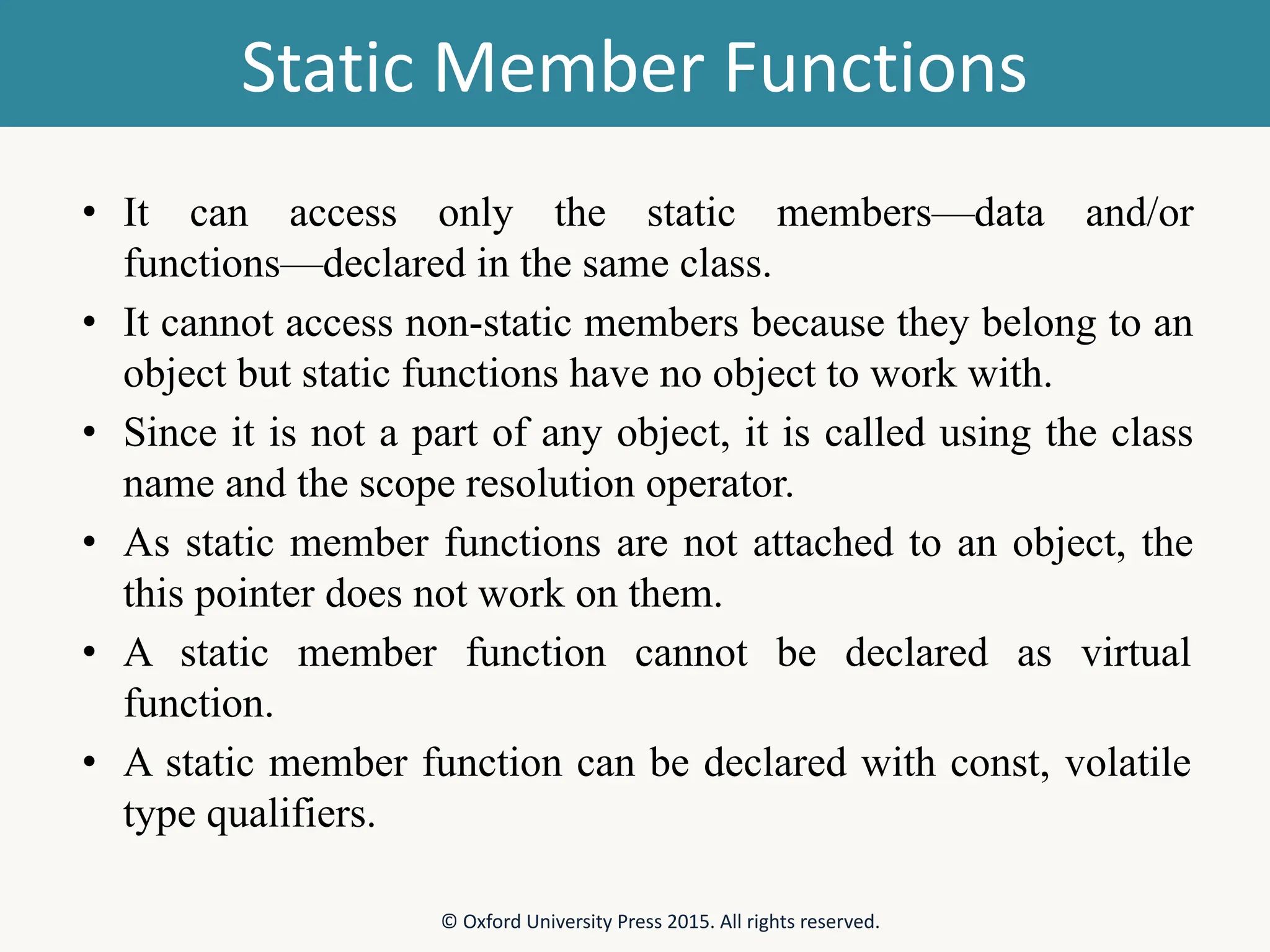 Static Member Functions

• It can access only the static members—data and/or functions—declared in the same class.

• It cannot access non-static members because they belong to an object but static functions have no object to work with.

• Since it is not a part of any object, it is called using the class name and the scope resolution operator.

• As static member functions are not attached to an object, the this pointer does not work on them.

• A static member function cannot be declared as virtual function.

• A static member function can be declared with const, volatile type qualifiers.

© Oxford University Press 2015. All rights reserved.